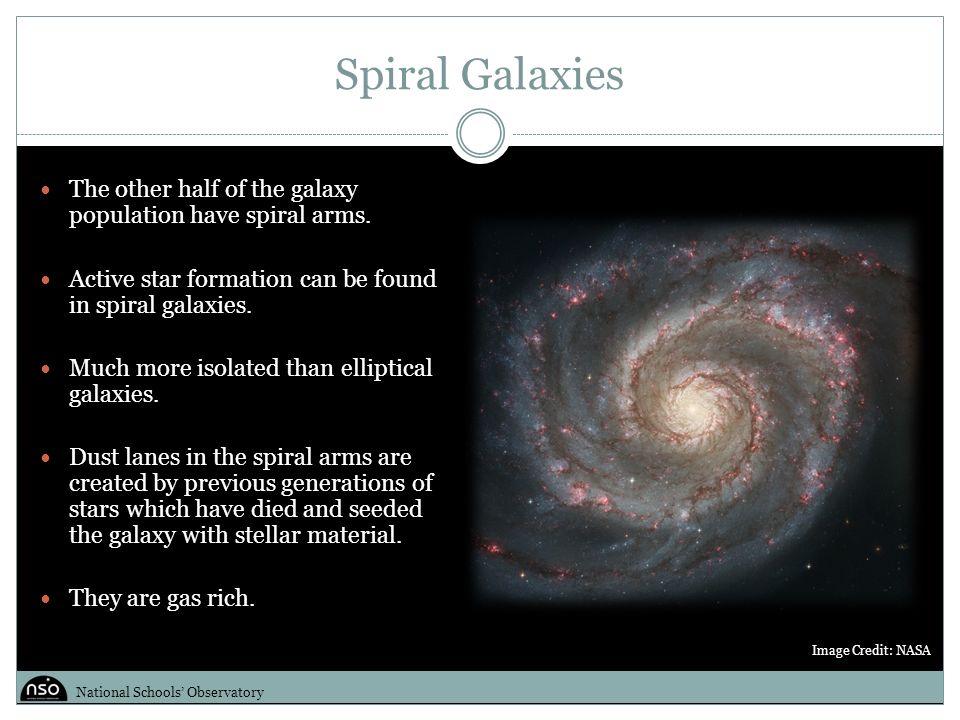 Spiral Galaxies

- The other half of the galaxy population have spiral arms.
- Active star formation can be found in spiral galaxies.
- Much more isolated than elliptical galaxies.
- Dust lanes in the spiral arms are created by previous generations of stars which have died and seeded the galaxy with stellar material.
- They are gas rich.

Image Credit: NASA

nso

National Schools' Observatory